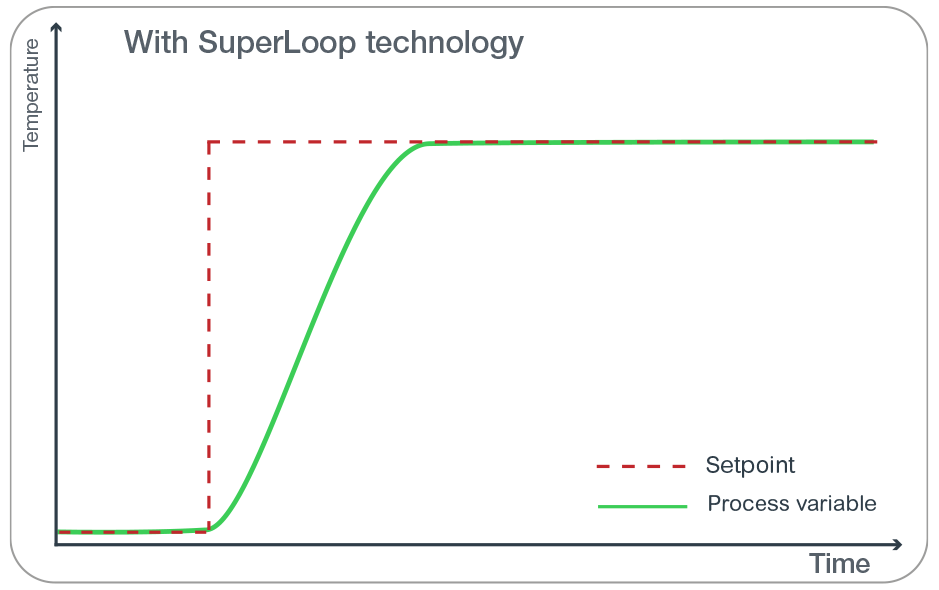 With SuperLoop technology

Temperature

Setpoint

Process variable

Time